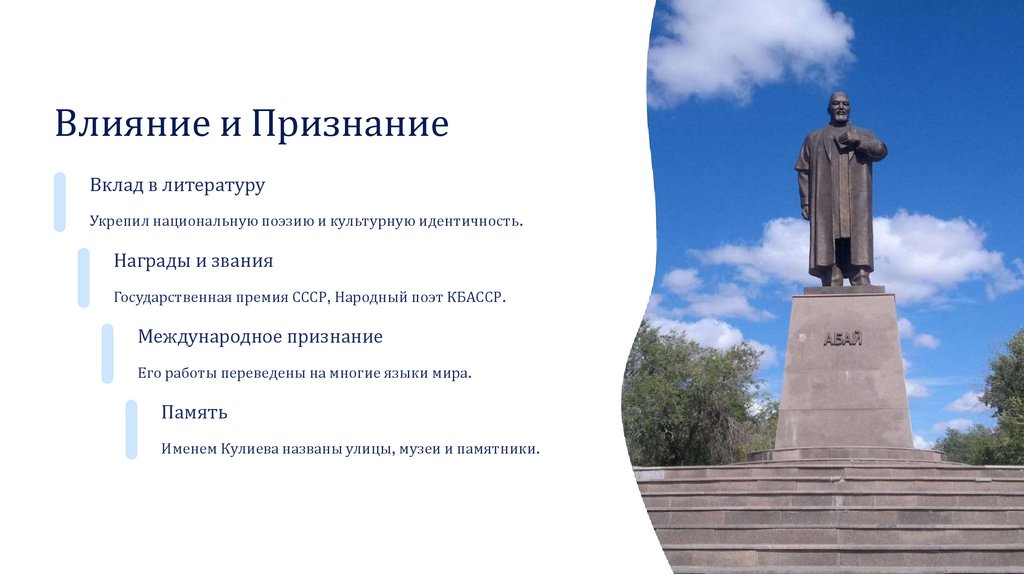 Влияние и Признание

Вклад в литературу

Укрепил национальную поэзию и культурную идентичность.

Награды и звания

Государственная премия СССР, Народный поэт КБАССР.

Международное признание

Его работы переведены на многие языки мира.

Память

Именем Кулиева названы улицы, музеи и памятники.

АБАЙ